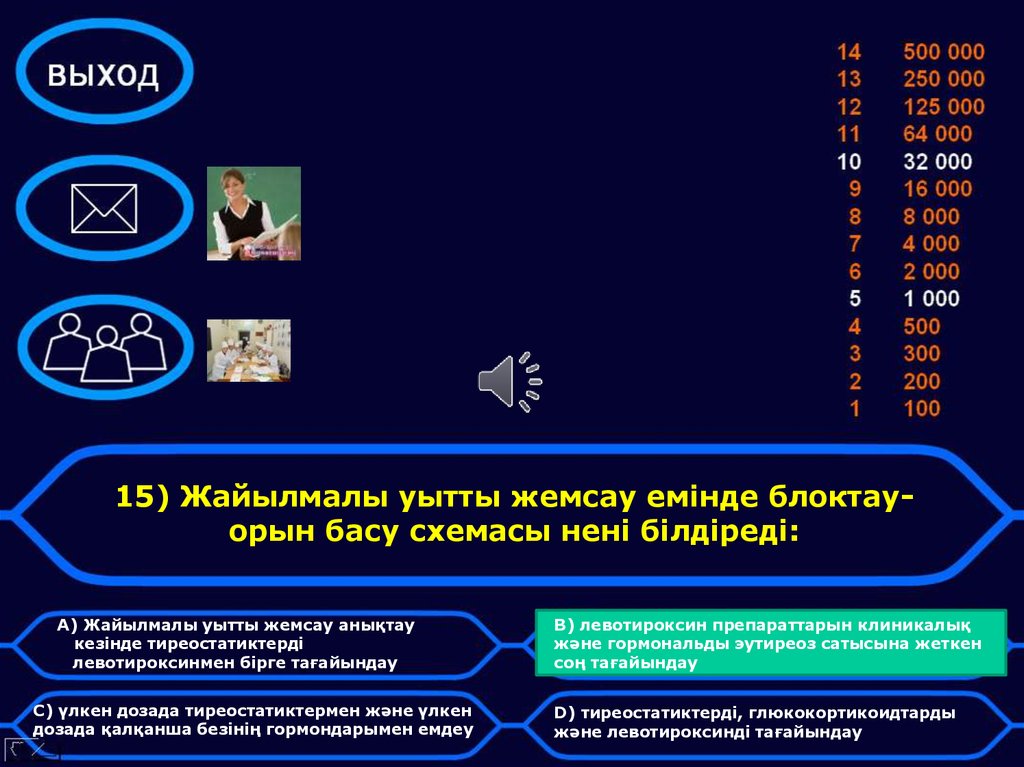 ВЫХОД

14 500 000
13 250 000
12 125 000
11 64 000
10 32 000
9 16 000
8 8 000
7 4 000
6 2 000
5 1 000
4 500
3 300
2 200
1 100

15) Жайылмалы уытты жемсау емінде блоктау-орын басу схемасы нені білдіреді:

А) Жайылмалы уытты жемсау анықтау кезінде тиреостатиктерді левотироксинмен бірге тағайындау

В) левотироксин препараттарын клиникалық және гормональды эутиреоз сатысына жеткен соң тағайындау

С) үлкен дозада тиреостатиктермен және үлкен дозада қалқанша безінің гормондарымен емдеу

D) тиреостатиктерді, глюкокортикоидтарды және левотироксинді тағайындау